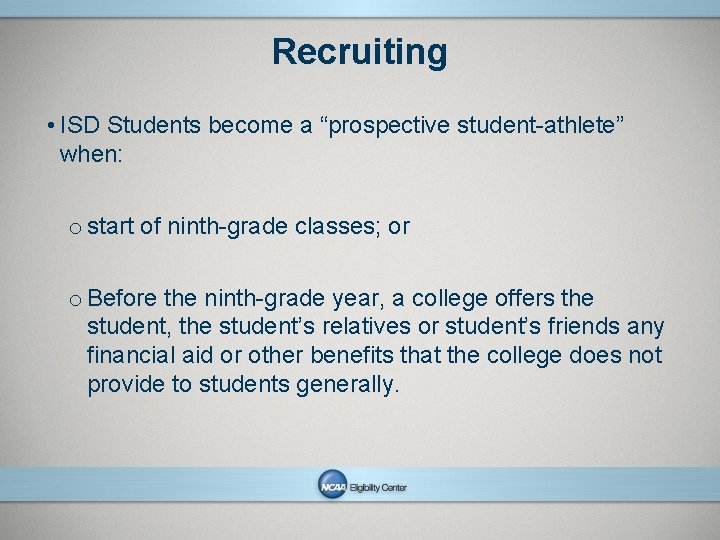 Recruiting

• ISD Students become a “prospective student-athlete” when:

o start of ninth-grade classes; or

o Before the ninth-grade year, a college offers the student, the student’s relatives or student’s friends any financial aid or other benefits that the college does not provide to students generally.

NCAA Eligibility Center